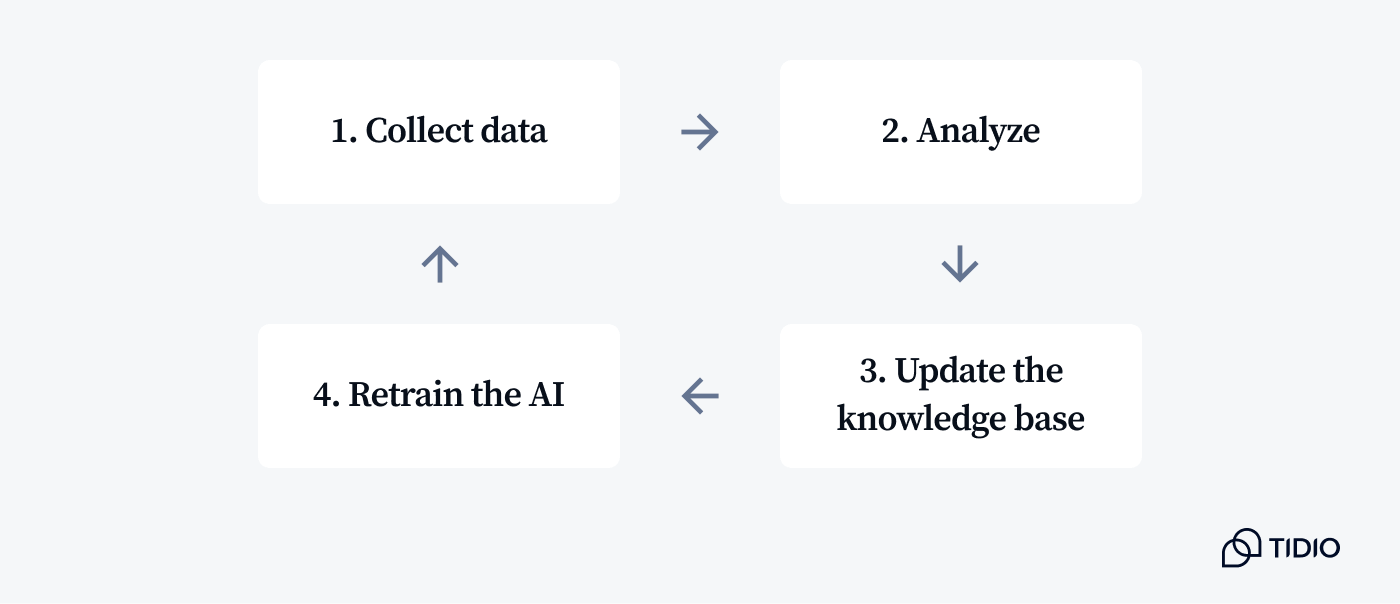 1. Collect data

2. Analyze

3. Update the knowledge base

4. Retrain the AI

TIDIO